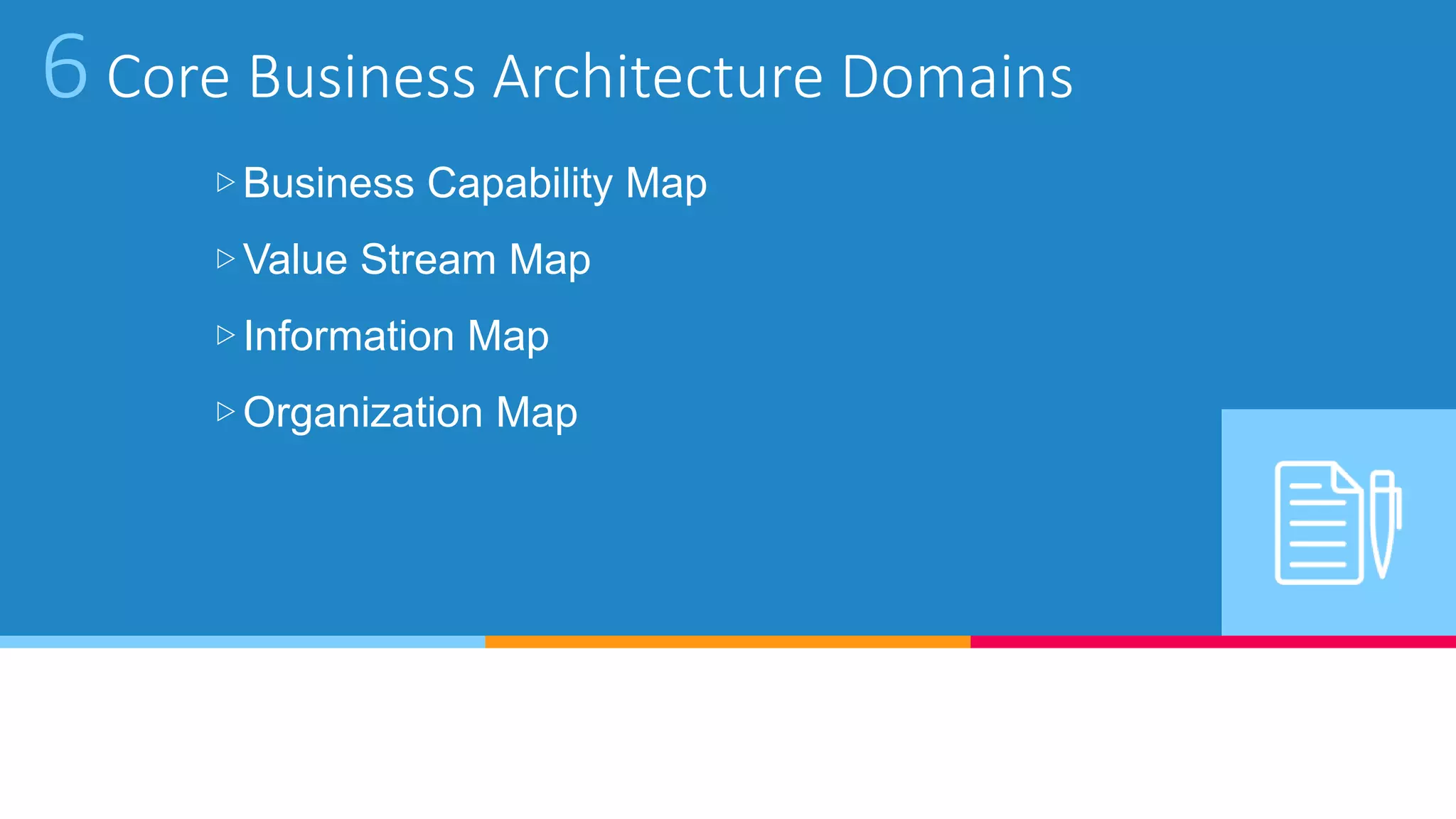 6 Core Business Architecture Domains

▷ Business Capability Map

▷ Value Stream Map

▷ Information Map

▷ Organization Map